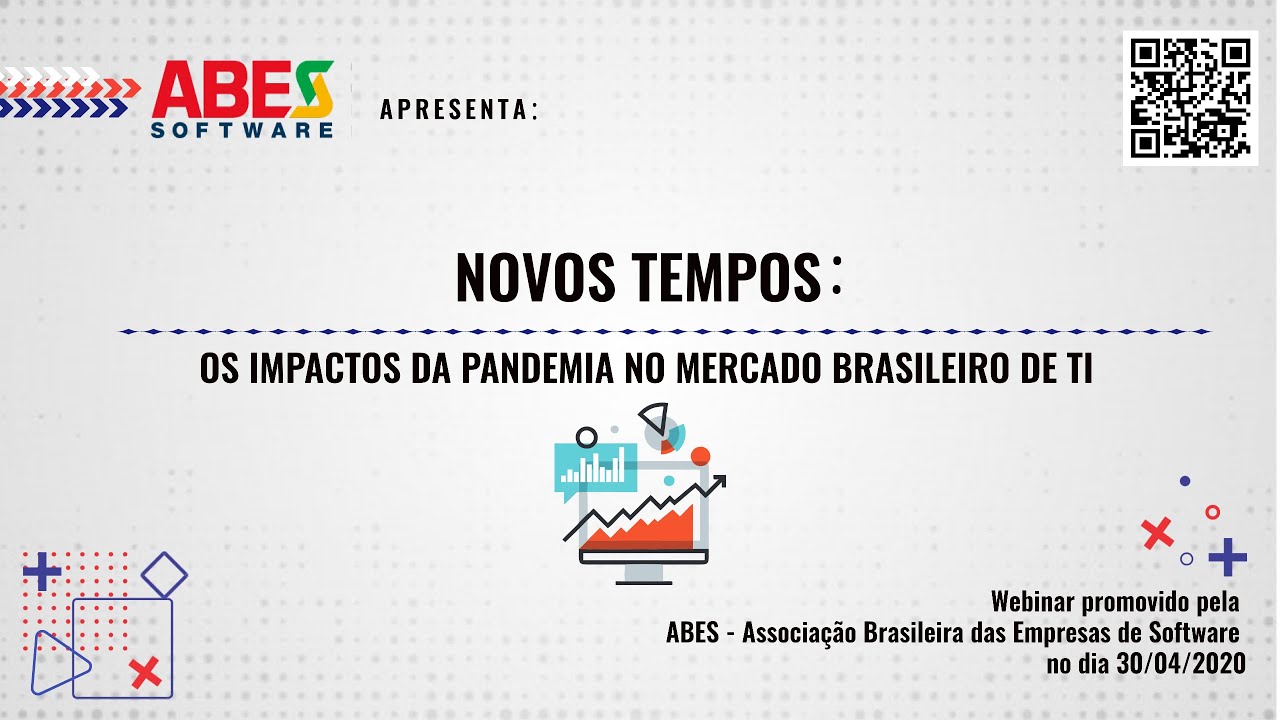 ABES SOFTWARE

APRESENTA:

NOVOS TEMPOS:

OS IMPACTOS DA PANDEMIA NO MERCADO BRASILEIRO DE TI

Webinar promovido pela
ABES - Associação Brasileira das Empresas de Software
no dia 30/04/2020